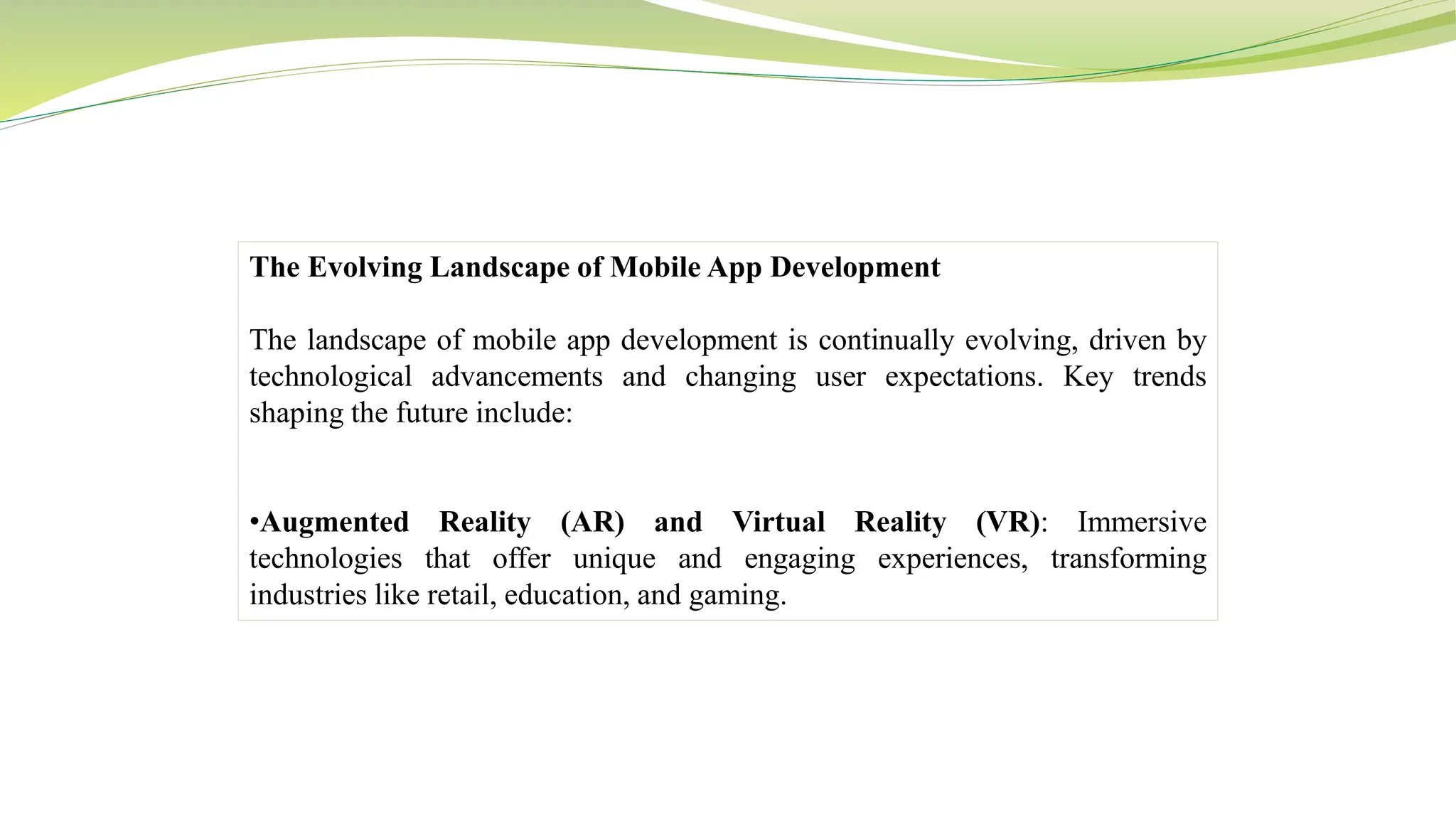 The Evolving Landscape of Mobile App Development

The landscape of mobile app development is continually evolving, driven by technological advancements and changing user expectations. Key trends shaping the future include:

•Augmented Reality (AR) and Virtual Reality (VR): Immersive technologies that offer unique and engaging experiences, transforming industries like retail, education, and gaming.